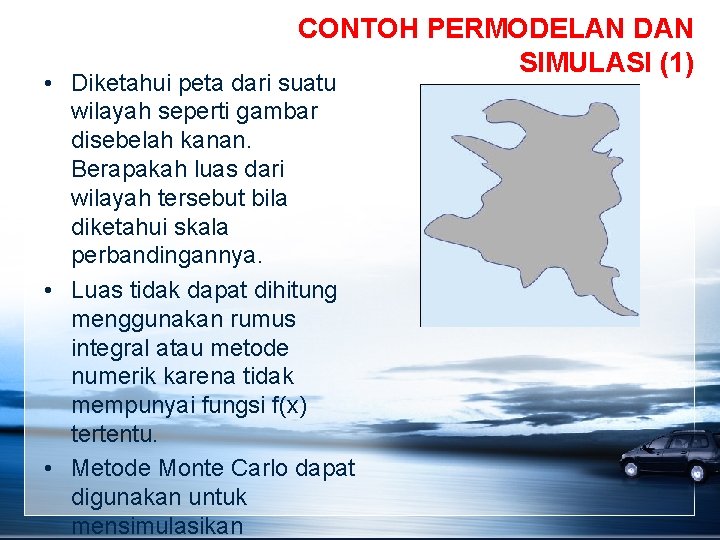 CONTOH PERMODELAN DAN SIMULASI (1)

• Diketahui peta dari suatu wilayah seperti gambar disebelah kanan. Berapakah luas dari wilayah tersebut bila diketahui skala perbandingannya.

• Luas tidak dapat dihitung menggunakan rumus integral atau metode numerik karena tidak mempunyai fungsi f(x) tertentu.

• Metode Monte Carlo dapat digunakan untuk mensimulasikan